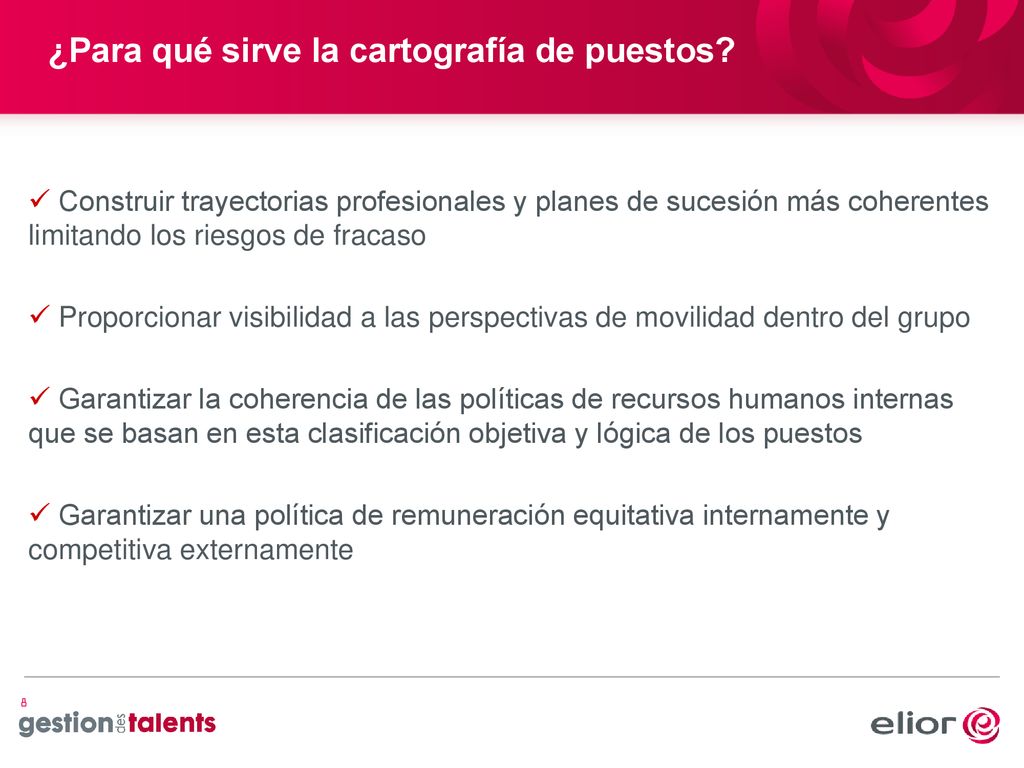 ¿Para qué sirve la cartografía de puestos?

✓ Construir trayectorias profesionales y planes de sucesión más coherentes limitando los riesgos de fracaso

✓ Proporcionar visibilidad a las perspectivas de movilidad dentro del grupo

✓ Garantizar la coherencia de las políticas de recursos humanos internas que se basan en esta clasificación objetiva y lógica de los puestos

✓ Garantizar una política de remuneración equitativa internamente y competitiva externamente

8

gestion des talents

elior